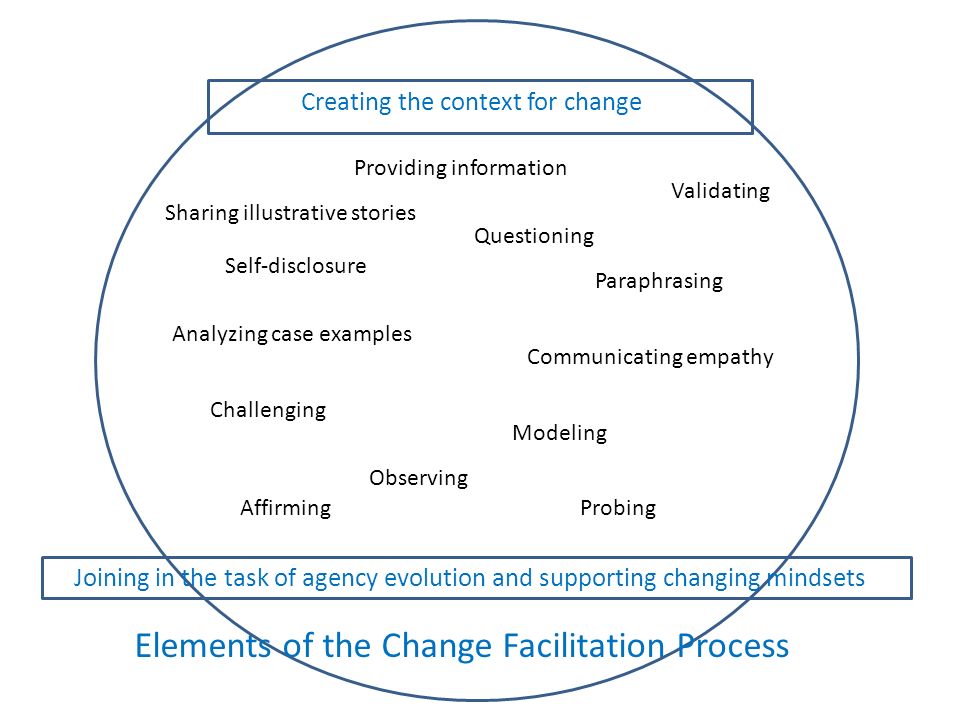 Creating the context for change

Providing information

Validating

Sharing illustrative stories

Questioning

Self-disclosure

Paraphrasing

Analyzing case examples

Communicating empathy

Challenging

Modeling

Observing

Affirming

Probing

Joining in the task of agency evolution and supporting changing mindsets

Elements of the Change Facilitation Process